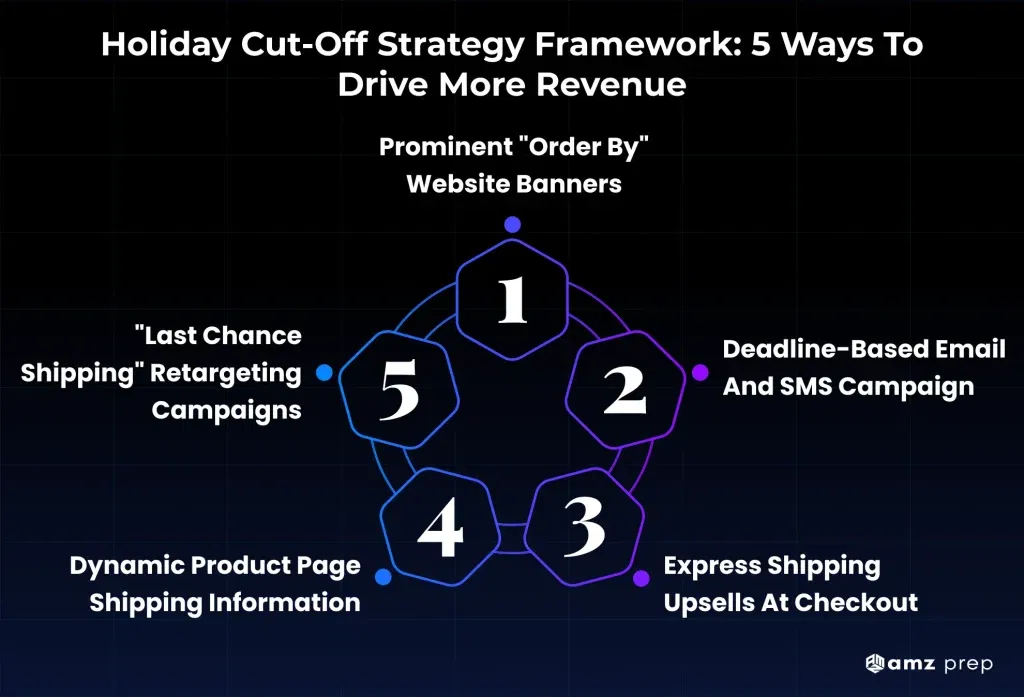 Holiday Cut-Off Strategy Framework: 5 Ways To Drive More Revenue

Prominent "Order By" Website Banners

1

Deadline-Based Email And SMS Campaign

2

Express Shipping Upsells At Checkout

3

Dynamic Product Page Shipping Information

4

"Last Chance Shipping" Retargeting Campaigns

5

amz prep